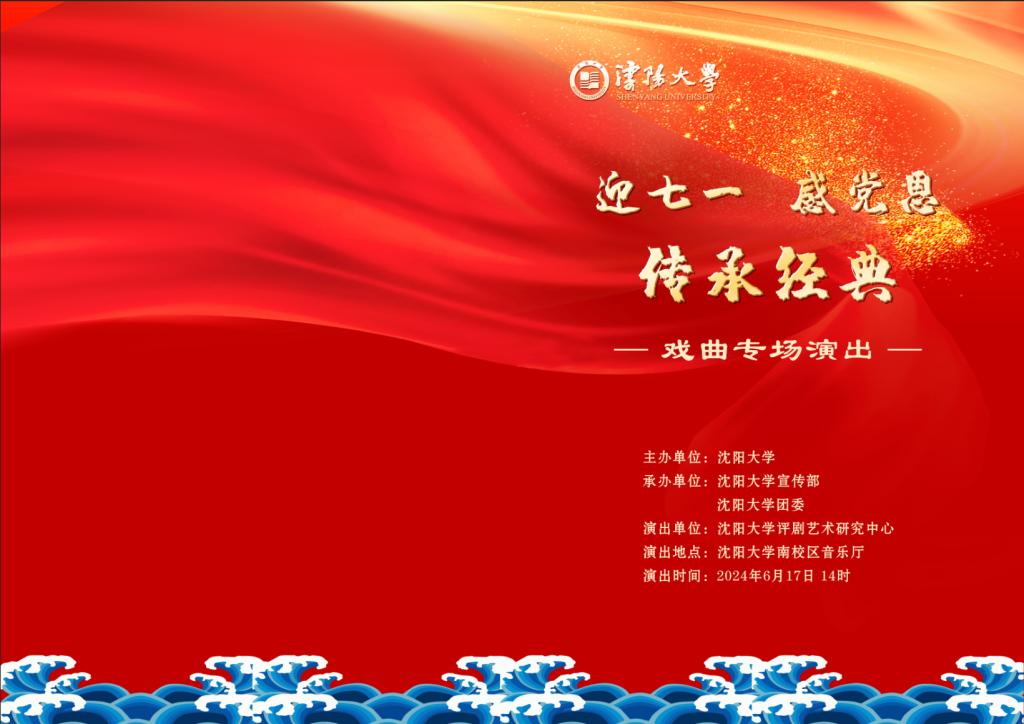 瀋陽大學
SHENYANG UNIVERSITY

迎七一 感党恩

传承经典

— 戏曲专场演出 —

主办单位：沈阳大学
承办单位：沈阳大学宣传部
沈阳大学团委
演出单位：沈阳大学评剧艺术研究中心
演出地点：沈阳大学南校区音乐厅
演出时间：2024年6月17日 14时